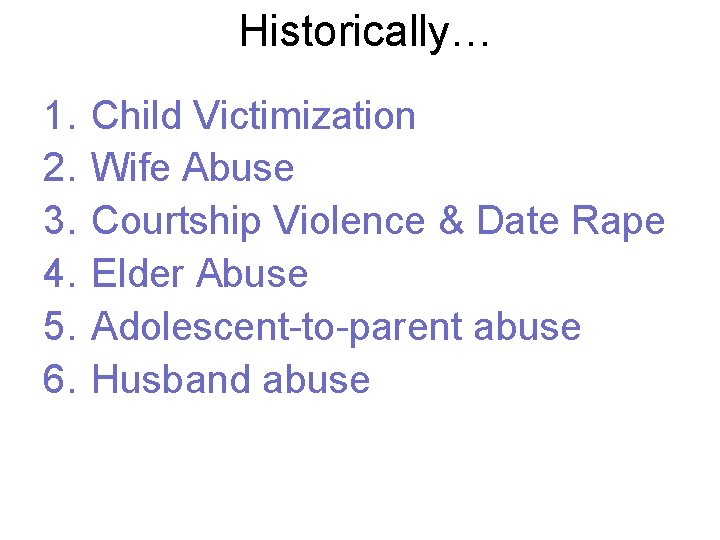 Historically…

1. Child Victimization
2. Wife Abuse
3. Courtship Violence & Date Rape
4. Elder Abuse
5. Adolescent-to-parent abuse
6. Husband abuse